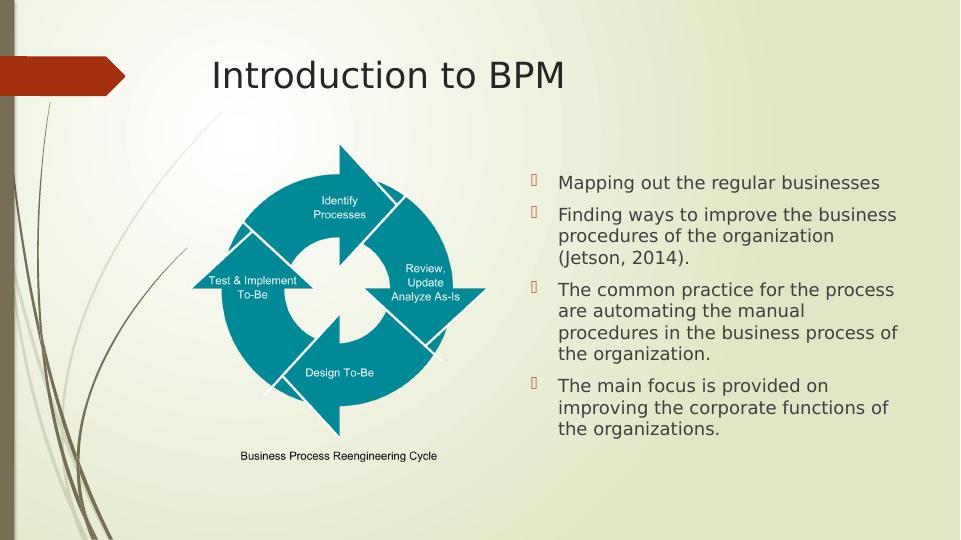 Introduction to BPM

Identify Processes

Review, Update Analyze As-Is

Design To-Be

Test & Implement To-Be

Business Process Reengineering Cycle

Mapping out the regular businesses

Finding ways to improve the business procedures of the organization (Jetson, 2014).

The common practice for the process are automating the manual procedures in the business process of the organization.

The main focus is provided on improving the corporate functions of the organizations.